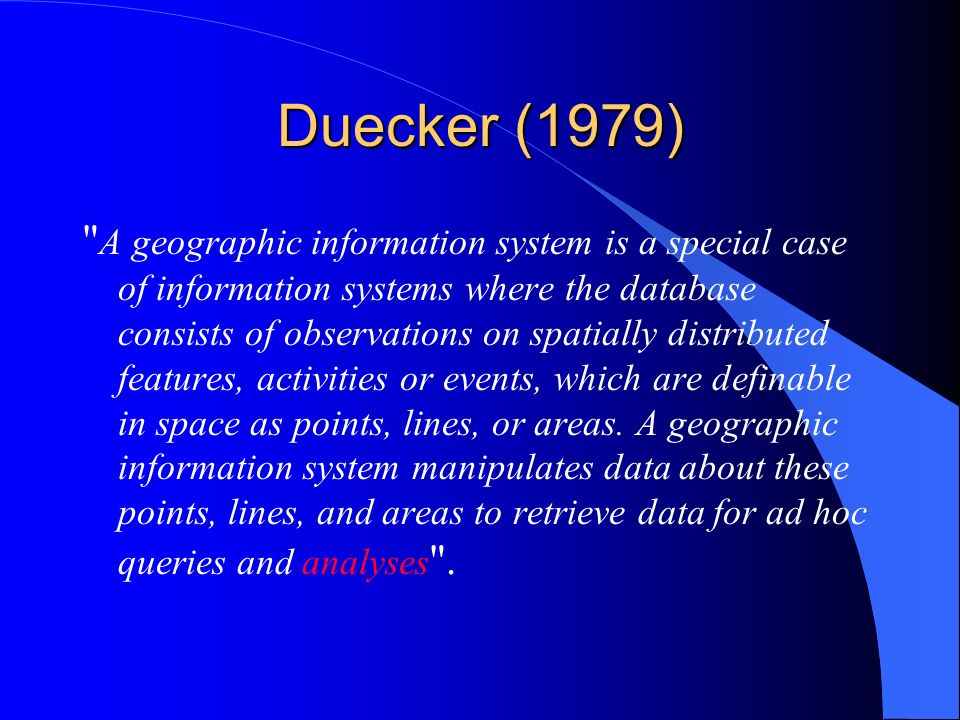 Duecker (1979)

"A geographic information system is a special case of information systems where the database consists of observations on spatially distributed features, activities or events, which are definable in space as points, lines, or areas. A geographic information system manipulates data about these points, lines, and areas to retrieve data for ad hoc queries and analyses".